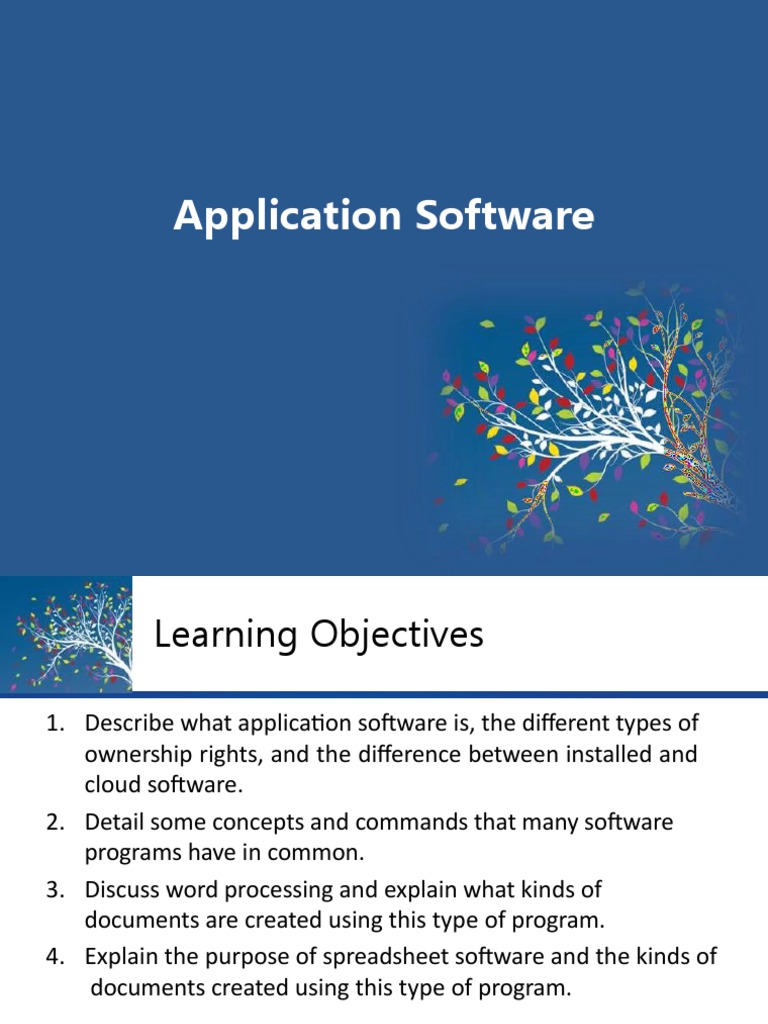 Application Software

Learning Objectives

1. Describe what application software is, the different types of ownership rights, and the difference between installed and cloud software.
2. Detail some concepts and commands that many software programs have in common.
3. Discuss word processing and explain what kinds of documents are created using this type of program.
4. Explain the purpose of spreadsheet software and the kinds of documents created using this type of program.